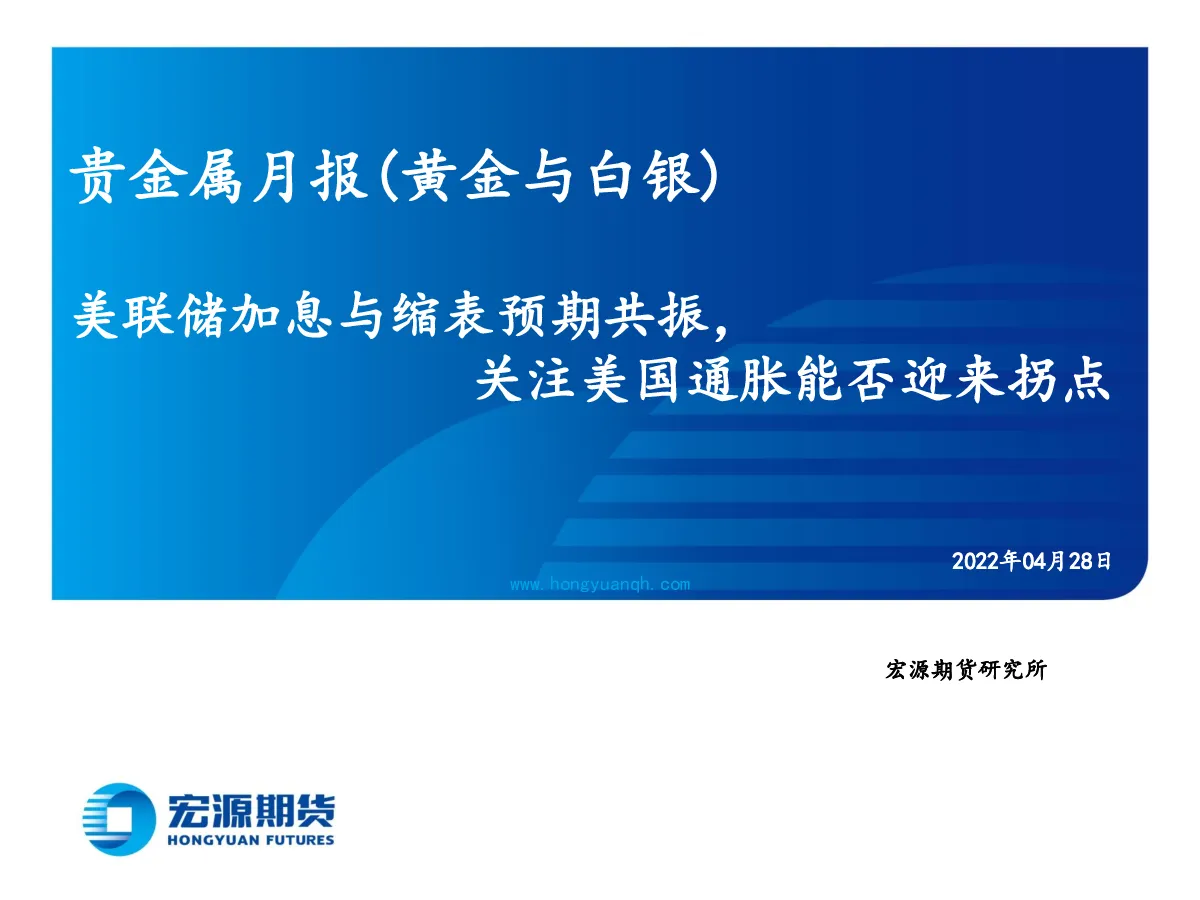 贵金属月报(黄金与白银)

美联储加息与缩表预期共振，
关注美国通胀能否迎来拐点

2022年04月28日

www.hongyuanqh.com

宏源期货研究所

宏源期货
HONGYUAN FUTURES